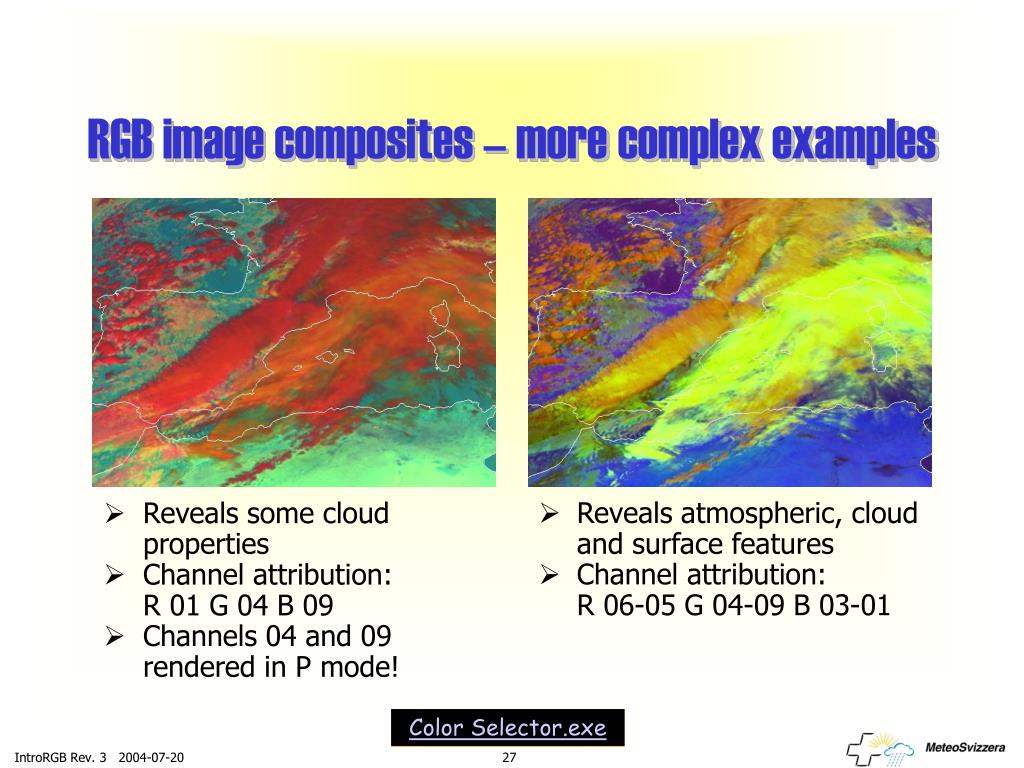 RGB image composites – more complex examples

➢ Reveals some cloud properties
➢ Channel attribution: R 01 G 04 B 09
➢ Channels 04 and 09 rendered in P mode!

➢ Reveals atmospheric, cloud and surface features
➢ Channel attribution: R 06-05 G 04-09 B 03-01

Color Selector.exe

IntroRGB Rev. 3 2004-07-20

27

MeteoSvizzera